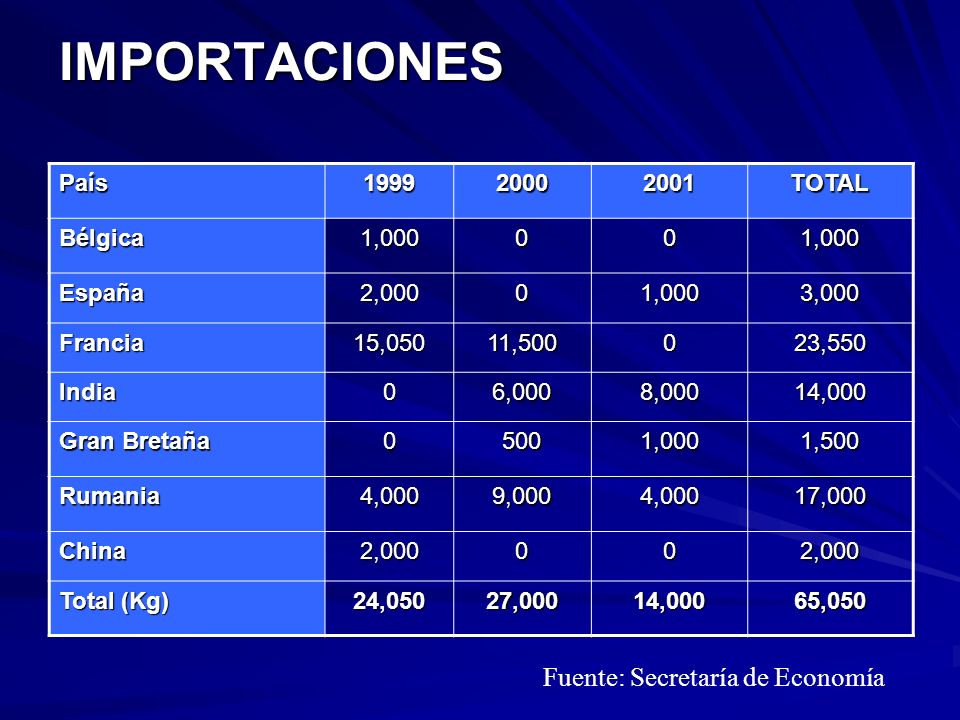 IMPORTACIONES

| País | 1999 | 2000 | 2001 | TOTAL |
|---|---|---|---|---|
| Bélgica | 1,000 | 0 | 0 | 1,000 |
| España | 2,000 | 0 | 1,000 | 3,000 |
| Francia | 15,050 | 11,500 | 0 | 23,550 |
| India | 0 | 6,000 | 8,000 | 14,000 |
| Gran Bretaña | 0 | 500 | 1,000 | 1,500 |
| Rumania | 4,000 | 9,000 | 4,000 | 17,000 |
| China | 2,000 | 0 | 0 | 2,000 |
| Total (Kg) | 24,050 | 27,000 | 14,000 | 65,050 |

Fuente: Secretaría de Economía